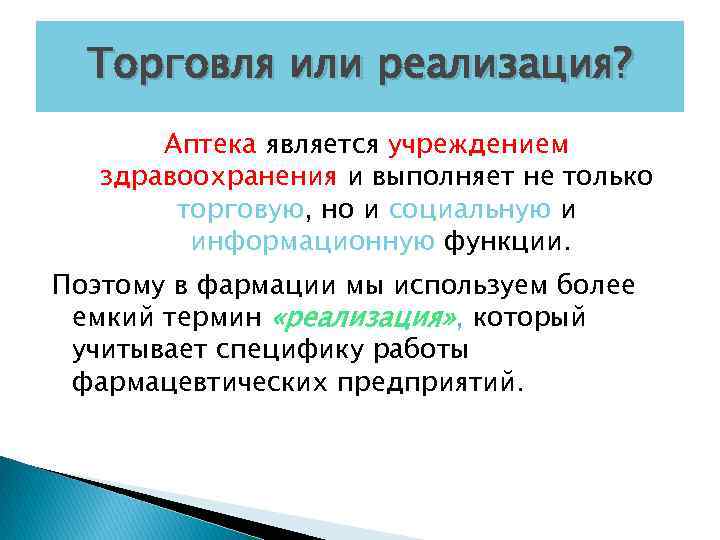 Торговля или реализация?

Аптека является учреждением здравоохранения и выполняет не только торговую, но и социальную и информационную функции.

Поэтому в фармации мы используем более емкий термин «реализация», который учитывает специфику работы фармацевтических предприятий.